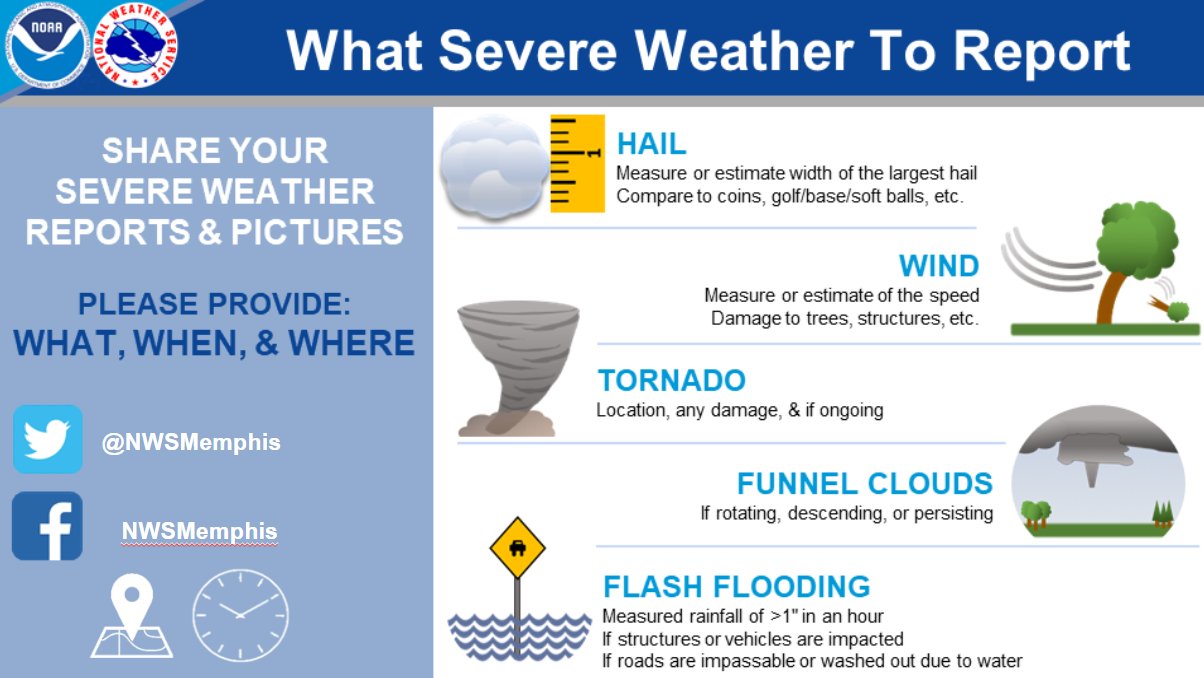 NOAA
NATIONAL WEATHER SERVICE

What Severe Weather To Report

SHARE YOUR SEVERE WEATHER REPORTS & PICTURES

PLEASE PROVIDE: WHAT, WHEN, & WHERE

@NWSMemphis

NWSMemphis

1

HAIL
Measure or estimate width of the largest hail
Compare to coins, golf/base/soft balls, etc.

WIND
Measure or estimate of the speed
Damage to trees, structures, etc.

TORNADO
Location, any damage, & if ongoing

FUNNEL CLOUDS
If rotating, descending, or persisting

FLASH FLOODING
Measured rainfall of >1" in an hour
If structures or vehicles are impacted
If roads are impassable or washed out due to water